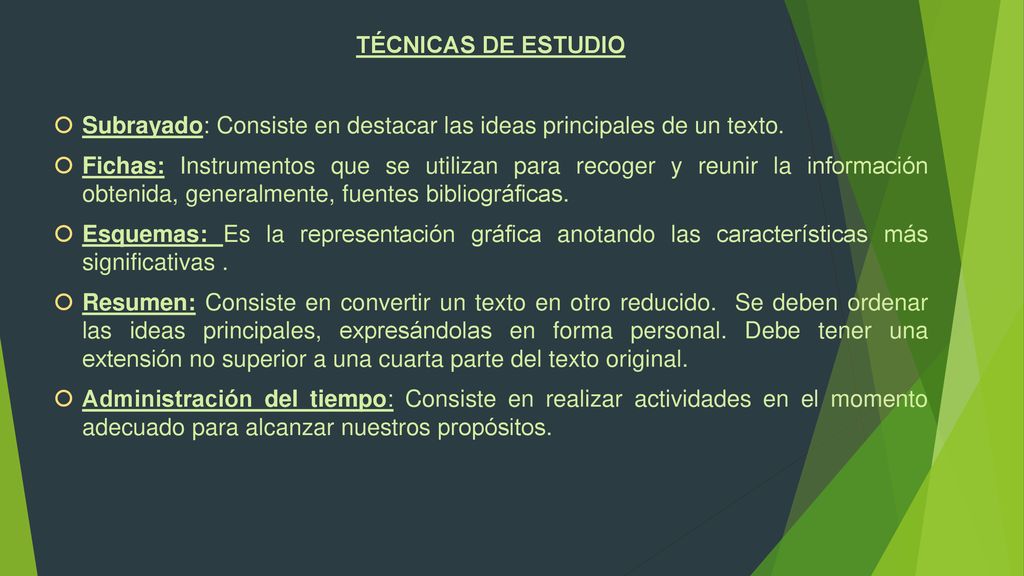 TÉCNICAS DE ESTUDIO

Subrayado: Consiste en destacar las ideas principales de un texto.

Fichas: Instrumentos que se utilizan para recoger y reunir la información obtenida, generalmente, fuentes bibliográficas.

Esquemas: Es la representación gráfica anotando las características más significativas .

Resumen: Consiste en convertir un texto en otro reducido. Se deben ordenar las ideas principales, expresándolas en forma personal. Debe tener una extensión no superior a una cuarta parte del texto original.

Administración del tiempo: Consiste en realizar actividades en el momento adecuado para alcanzar nuestros propósitos.